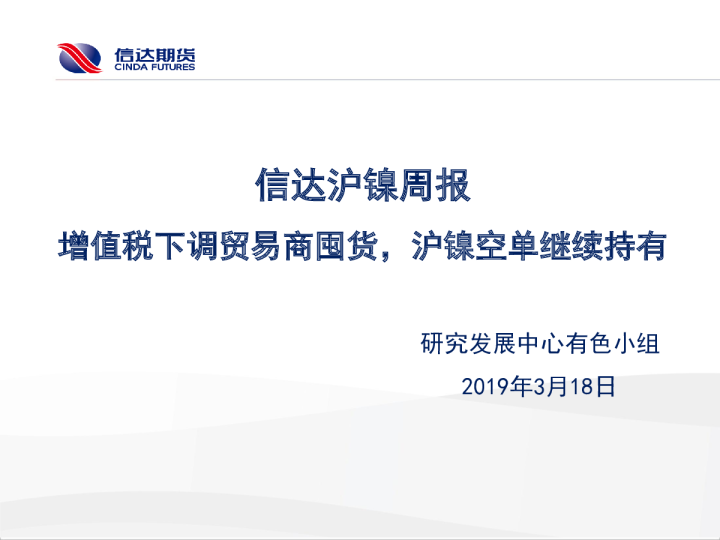 信达期货
CINDA FUTURES

信达沪镍周报

增值税下调贸易商囤货，沪镍空单继续持有

研究发展中心有色小组

2019年3月18日